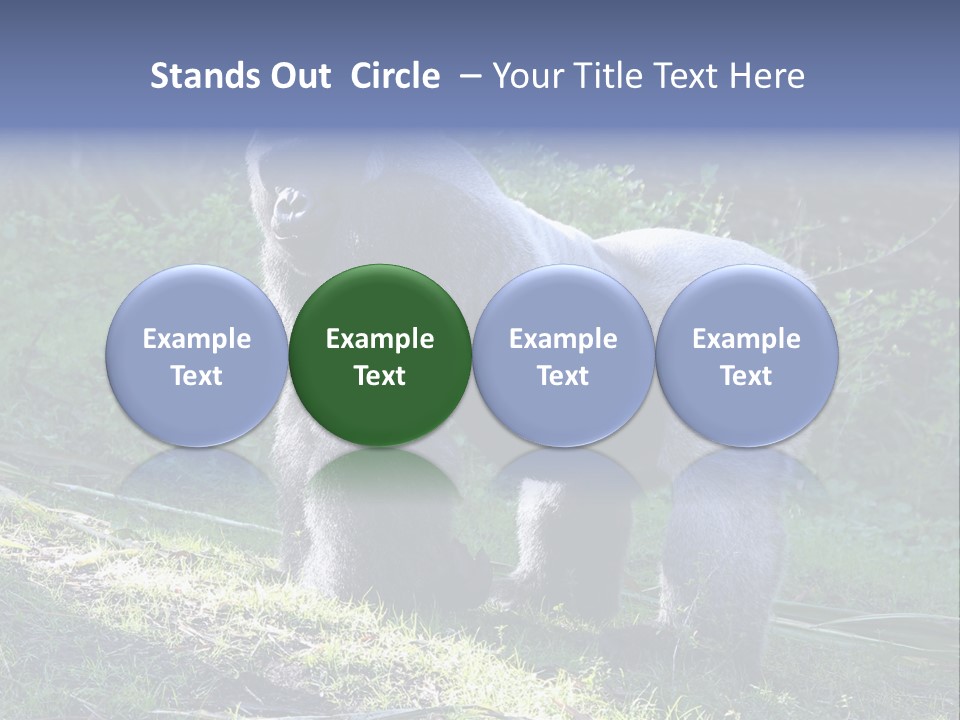 Stands Out Circle – Your Title Text Here

Example Text

Example Text

Example Text

Example Text